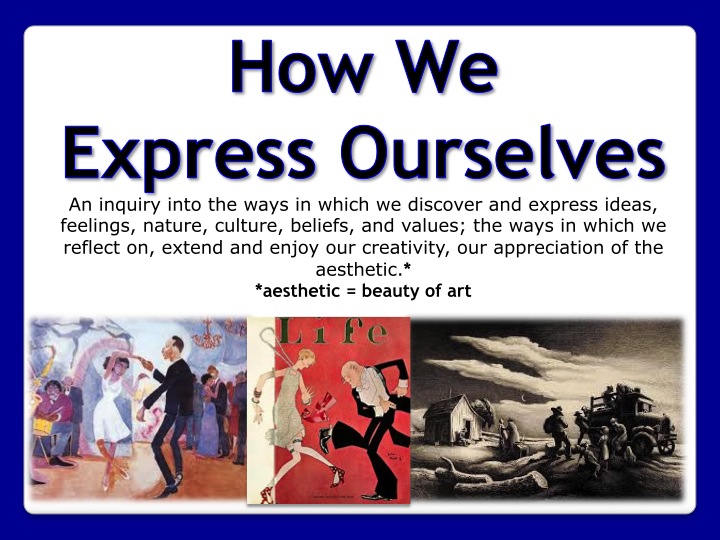 How We Express Ourselves

An inquiry into the ways in which we discover and express ideas, feelings, nature, culture, beliefs, and values; the ways in which we reflect on, extend and enjoy our creativity, our appreciation of the aesthetic.*

*aesthetic = beauty of art

Life